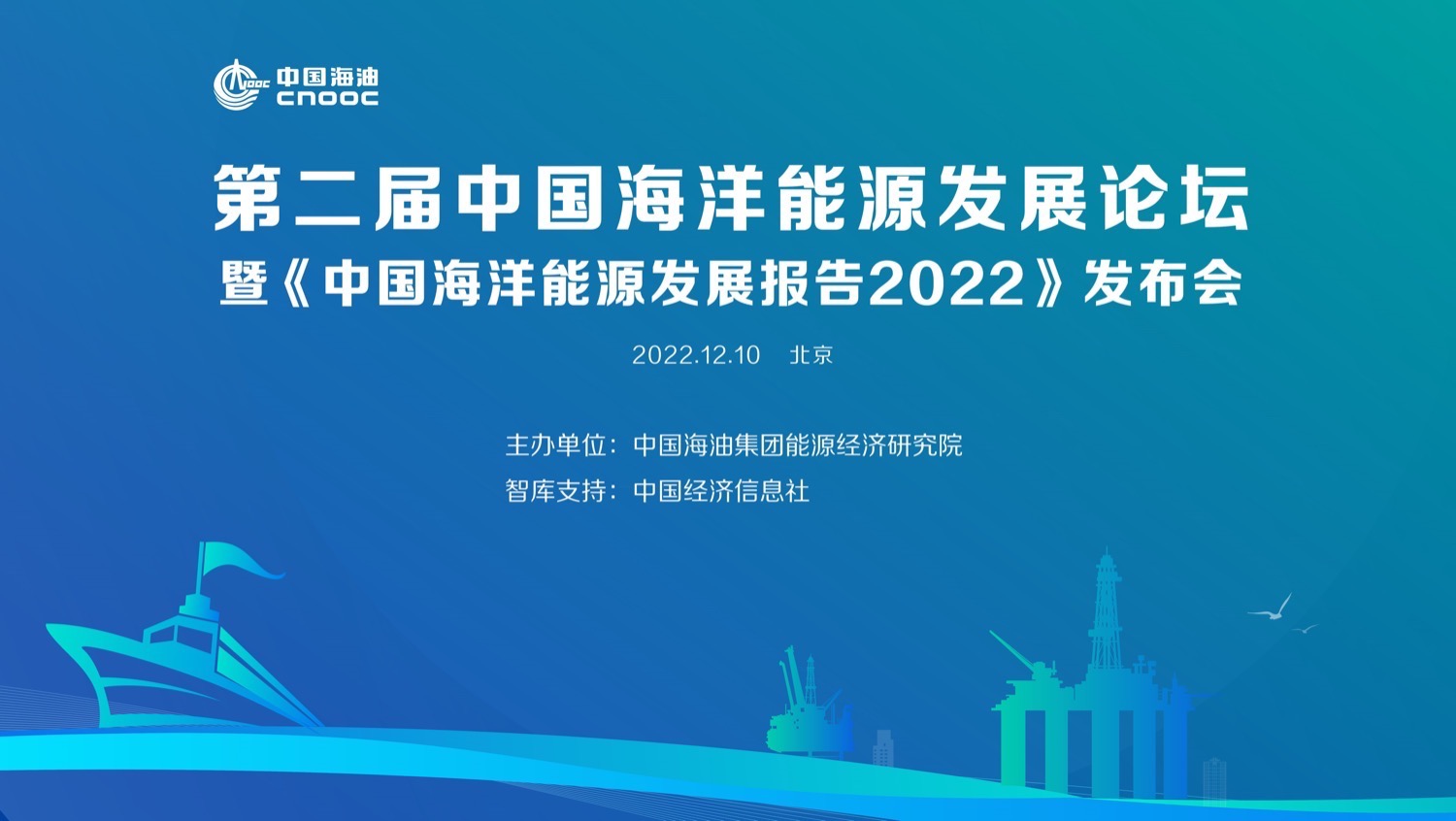 中国海油
CNOOC

第二届中国海洋能源发展论坛
暨《中国海洋能源发展报告2022》发布会

2022.12.10 北京

主办单位：中国海油集团能源经济研究院
智库支持：中国经济信息社